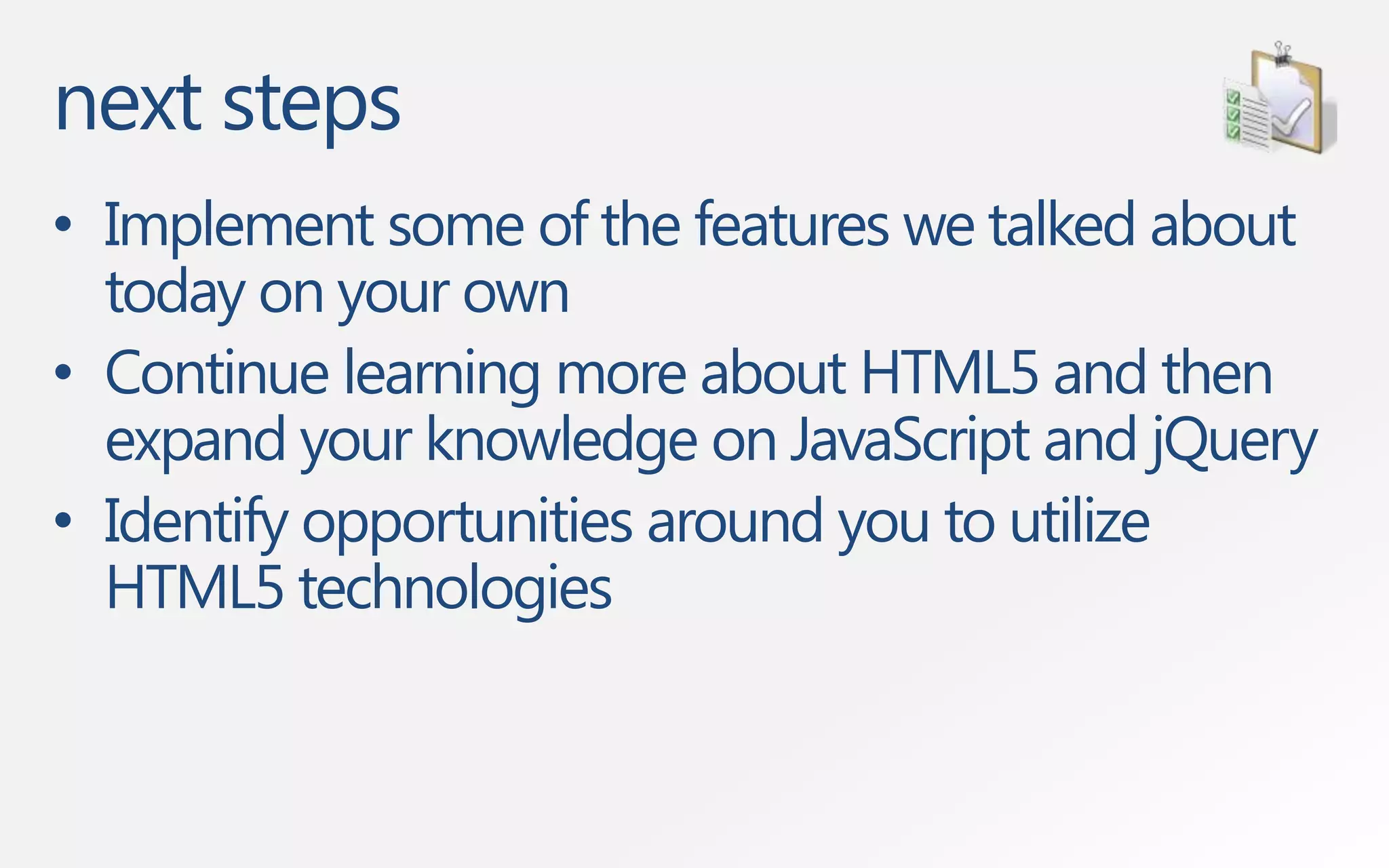 next steps

• Implement some of the features we talked about today on your own
• Continue learning more about HTML5 and then expand your knowledge on JavaScript and jQuery
• Identify opportunities around you to utilize HTML5 technologies